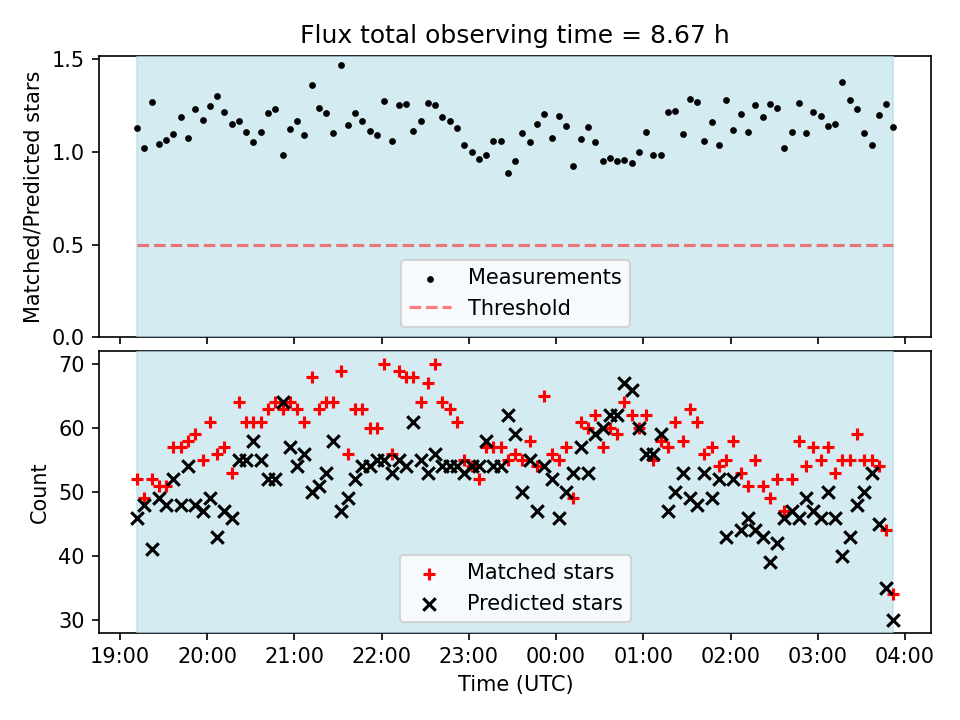 Flux total observing time = 8.67 h

Matched/Predicted stars

1.5
1.0
0.5
0.0

Measurements
Threshold

Count

70
60
50
40
30

Matched stars
Predicted stars

19:00 20:00 21:00 22:00 23:00 00:00 01:00 02:00 03:00 04:00

Time (UTC)